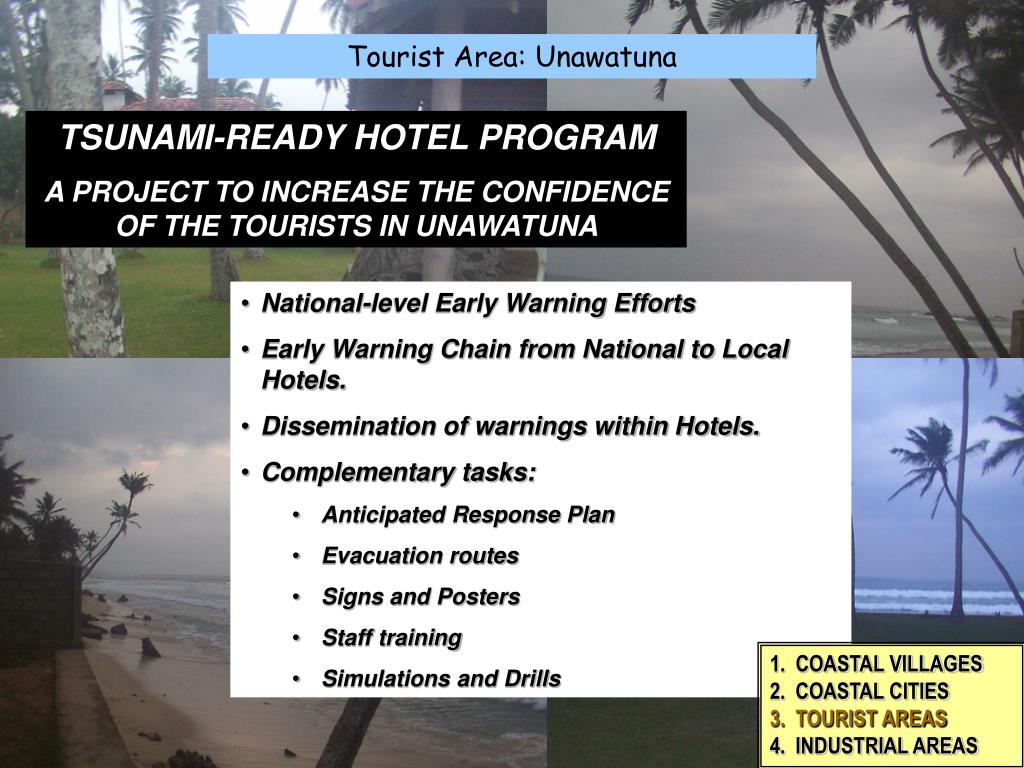 Tourist Area: Unawatuna

TSUNAMI-READY HOTEL PROGRAM

A PROJECT TO INCREASE THE CONFIDENCE OF THE TOURISTS IN UNAWATUNA

• National-level Early Warning Efforts
• Early Warning Chain from National to Local Hotels.
• Dissemination of warnings within Hotels.
• Complementary tasks:
  • Anticipated Response Plan
  • Evacuation routes
  • Signs and Posters
  • Staff training
  • Simulations and Drills

1. COASTAL VILLAGES
2. COASTAL CITIES
3. TOURIST AREAS
4. INDUSTRIAL AREAS